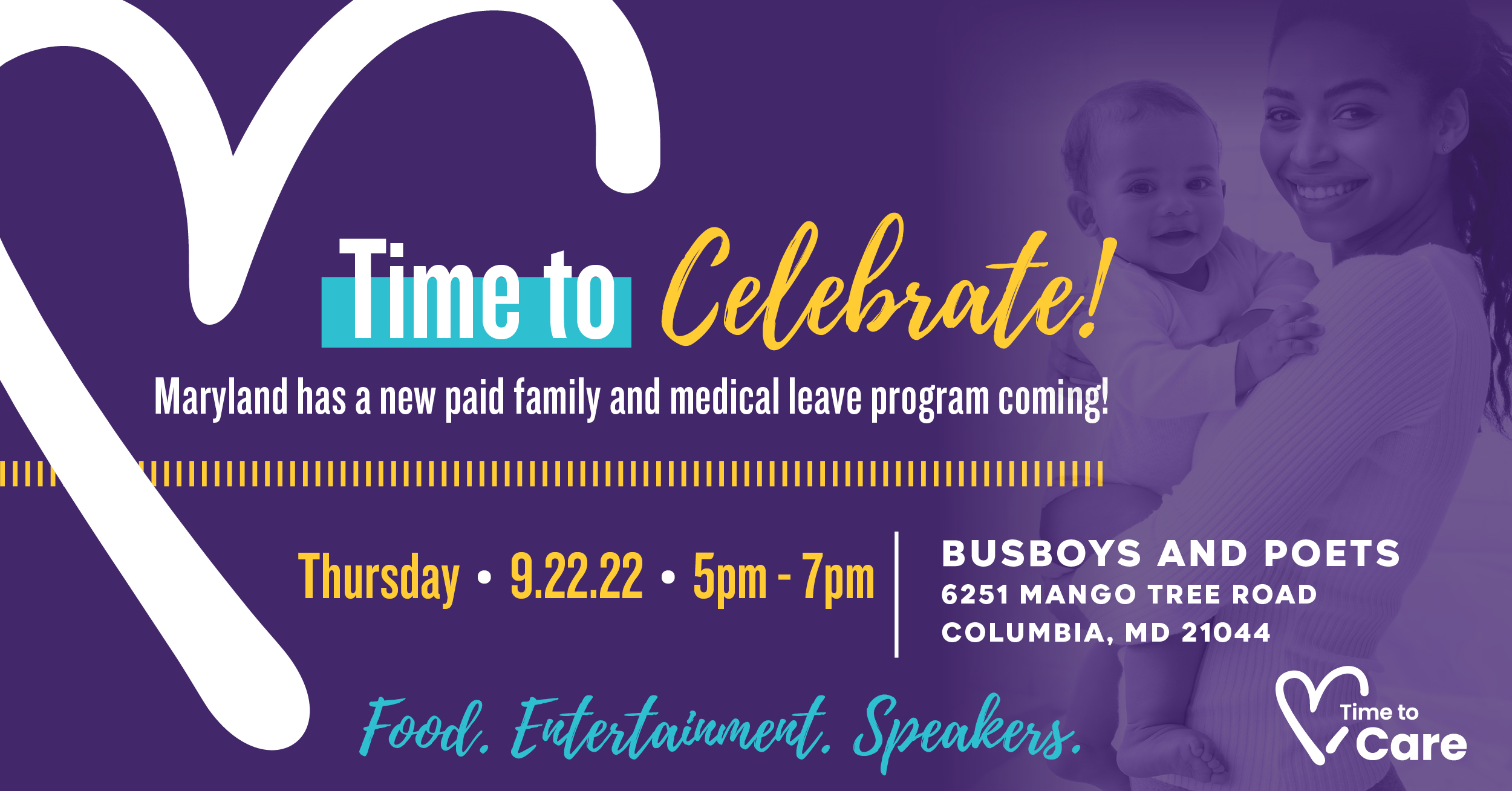 Time to Celebrate!

Maryland has a new paid family and medical leave program coming!

Thursday • 9.22.22 • 5pm - 7pm

BUSBOYS AND POETS
6251 MANGO TREE ROAD
COLUMBIA, MD 21044

Food. Entertainment. Speakers.

Time to Care